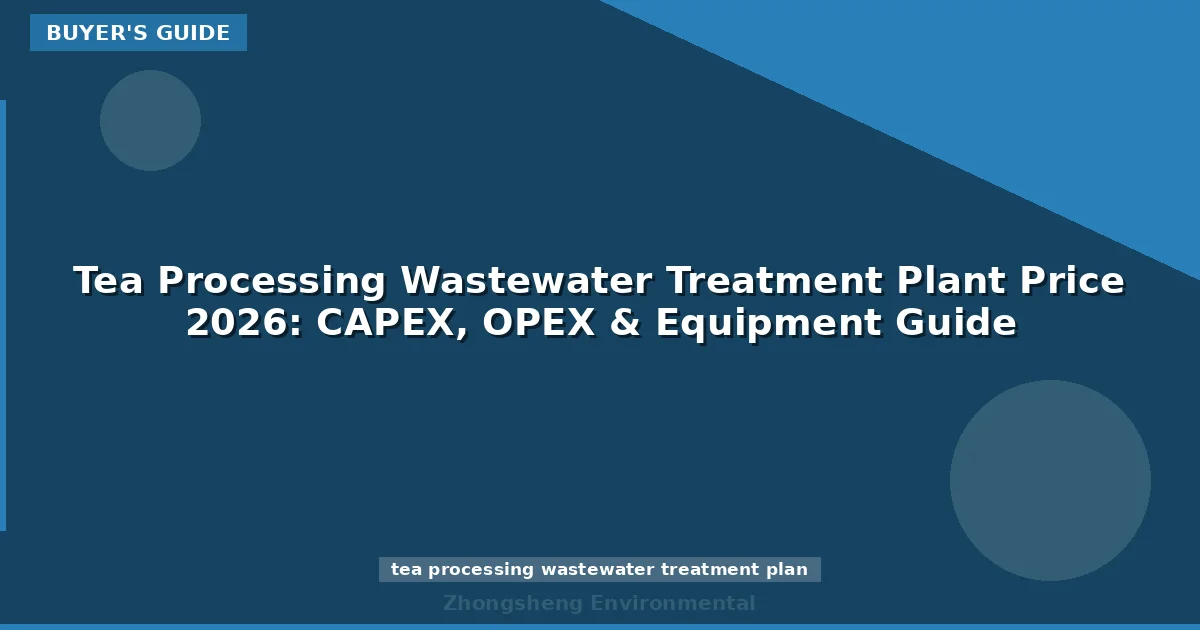 BUYER'S GUIDE

Tea Processing Wastewater Treatment Plant Price 2026: CAPEX, OPEX & Equipment Guide

tea processing wastewater treatment plan

Zhongsheng Environmental